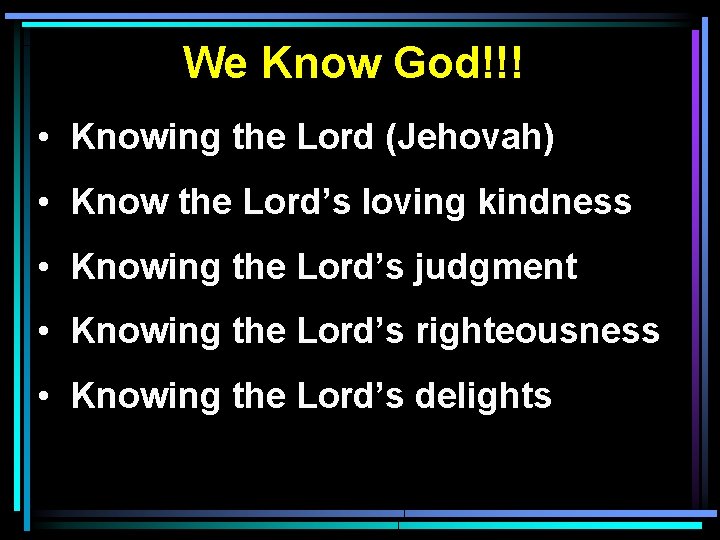 We Know God!!!

• Knowing the Lord (Jehovah)
• Know the Lord’s loving kindness
• Knowing the Lord’s judgment
• Knowing the Lord’s righteousness
• Knowing the Lord’s delights